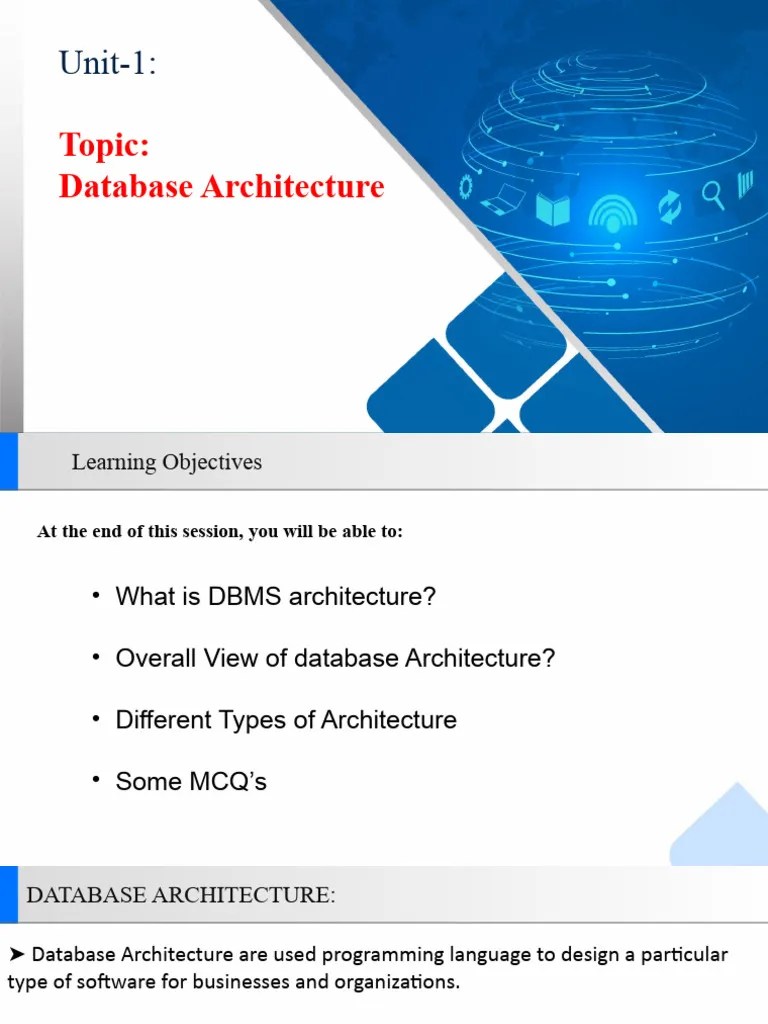 Unit-1:

Topic:
Database Architecture

Learning Objectives

At the end of this session, you will be able to:

• What is DBMS architecture?

• Overall View of database Architecture?

• Different Types of Architecture

• Some MCQ's

DATABASE ARCHITECTURE:

➤ Database Architecture are used programming language to design a particular type of software for businesses and organizations.